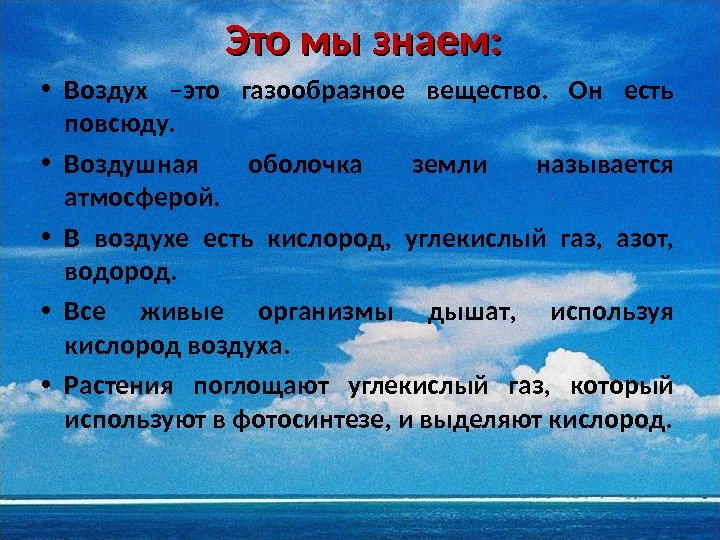 Это мы знаем:

• Воздух –это газообразное вещество. Он есть повсюду.

• Воздушная оболочка земли называется атмосферой.

• В воздухе есть кислород, углекислый газ, азот, водород.

• Все живые организмы дышат, используя кислород воздуха.

• Растения поглощают углекислый газ, который используют в фотосинтезе, и выделяют кислород.